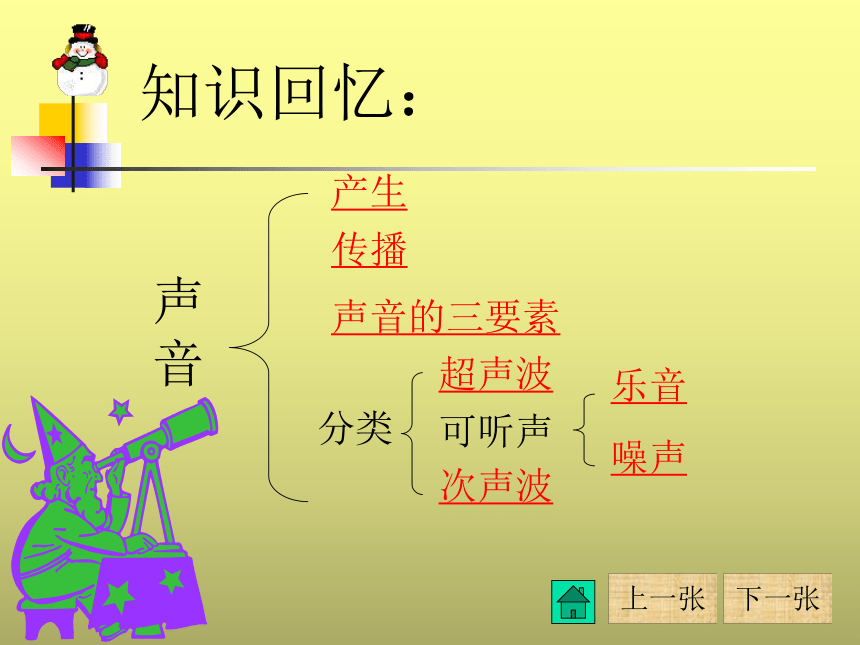 知识回忆：

声音

产生

传播

声音的三要素

分类

超声波

可听声

次声波

乐音

噪声

上一张

下一张